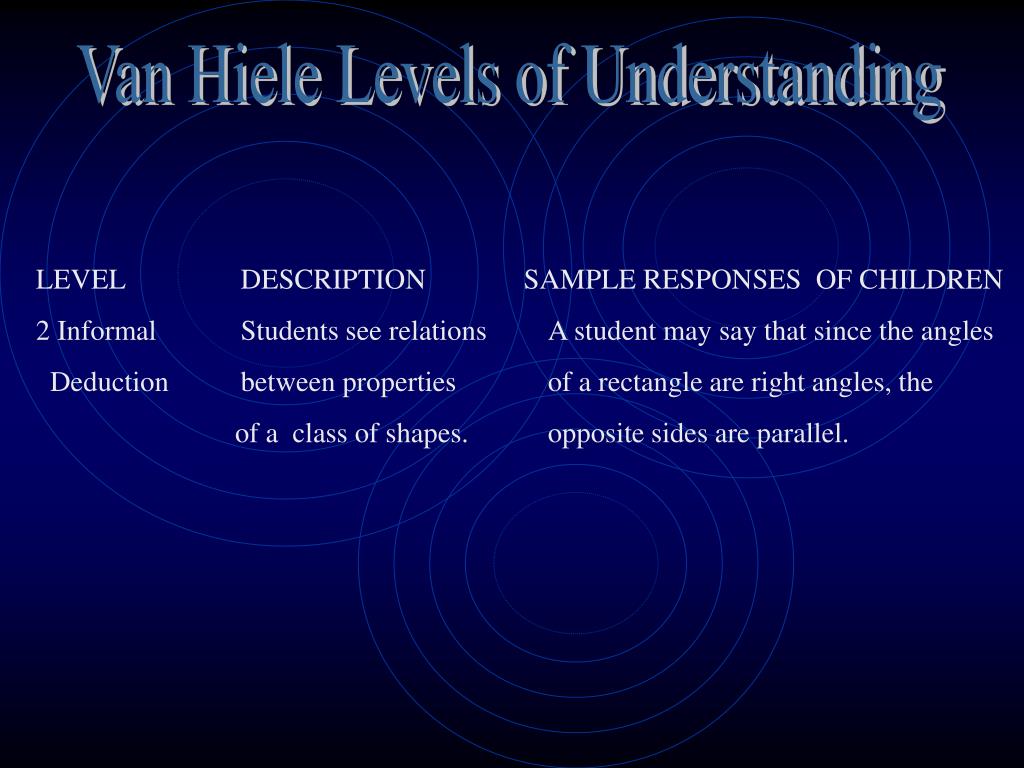 Van Hiele Levels of Understanding

| LEVEL | DESCRIPTION | SAMPLE RESPONSES OF CHILDREN |
|---|---|---|
| 2 Informal Deduction | Students see relations between properties of a class of shapes. | A student may say that since the angles of a rectangle are right angles, the opposite sides are parallel. |